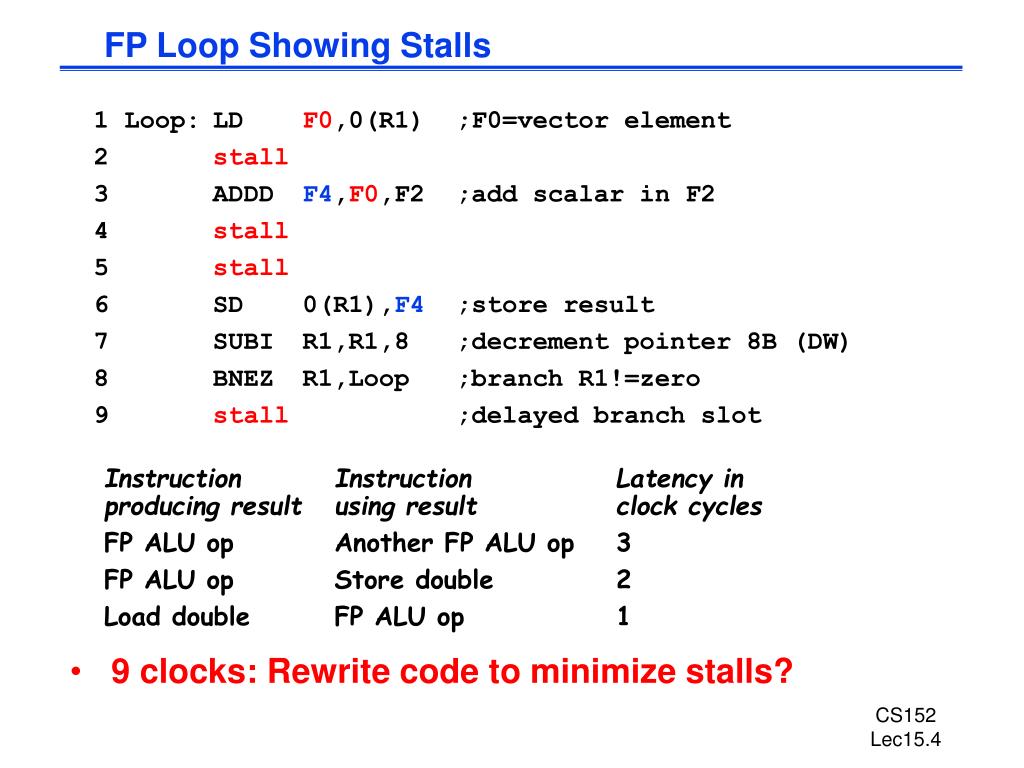 FP Loop Showing Stalls

1 Loop: LD F0,0(R1) ;F0=vector element
2 stall
3 ADDD F4,F0,F2 ;add scalar in F2
4 stall
5 stall
6 SD 0(R1),F4 ;store result
7 SUBI R1,R1,8 ;decrement pointer 8B (DW)
8 BNEZ R1,Loop ;branch R1!=zero
9 stall ;delayed branch slot

| Instruction producing result | Instruction using result | Latency in clock cycles |
|---|---|---|
| FP ALU op | Another FP ALU op | 3 |
| FP ALU op | Store double | 2 |
| Load double | FP ALU op | 1 |

• 9 clocks: Rewrite code to minimize stalls?

CS152
Lec15.4